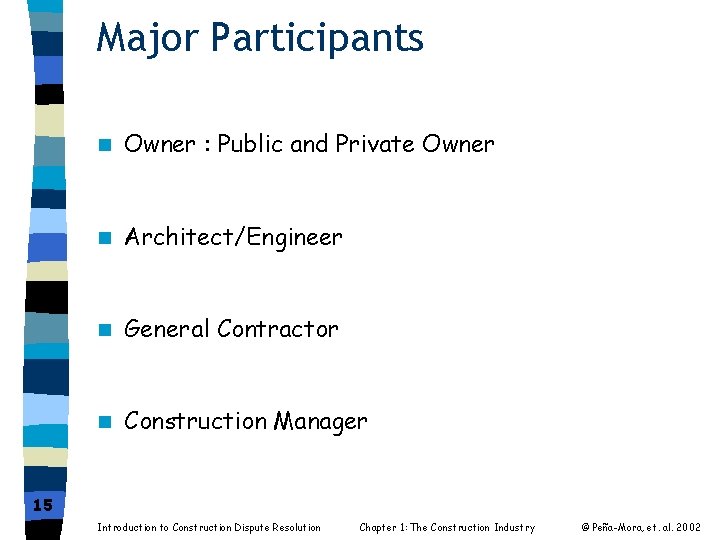 Major Participants

Owner : Public and Private Owner

Architect/Engineer

General Contractor

Construction Manager

15

Introduction to Construction Dispute Resolution

Chapter 1: The Construction Industry

© Peña-Mora, et. al. 2002